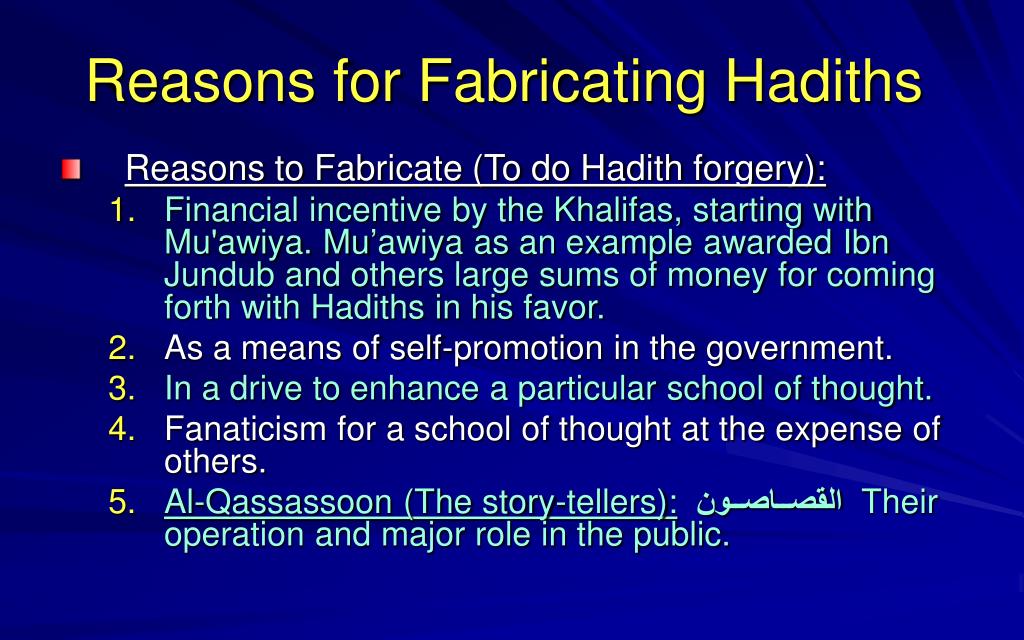 Reasons for Fabricating Hadiths

Reasons to Fabricate (To do Hadith forgery):

1. Financial incentive by the Khalifas, starting with Mu'awiya. Mu’awiya as an example awarded Ibn Jundub and others large sums of money for coming forth with Hadiths in his favor.
2. As a means of self-promotion in the government.
3. In a drive to enhance a particular school of thought.
4. Fanaticism for a school of thought at the expense of others.
5. Al-Qassassoon (The story-tellers): القصاصون Their operation and major role in the public.